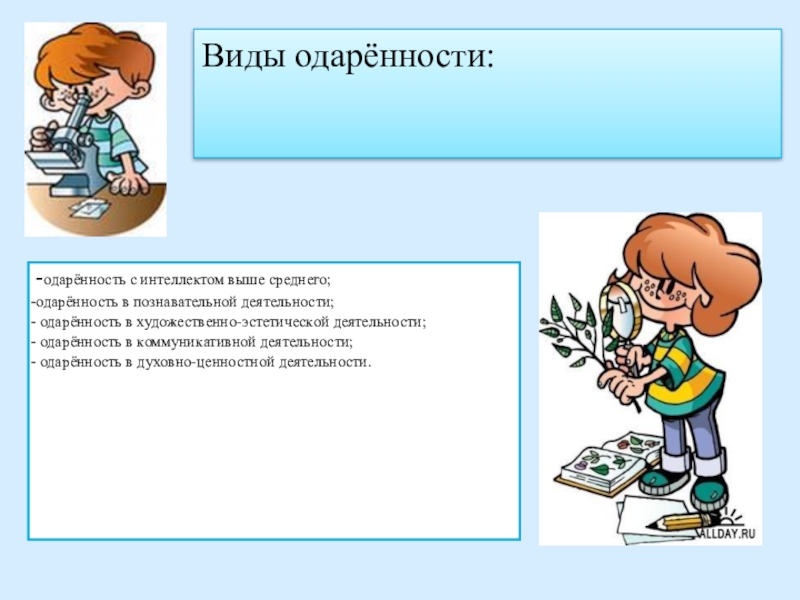 Виды одарённости:

-одарённость с интеллектом выше среднего;
-одарённость в познавательной деятельности;
- одарённость в художественно-эстетической деятельности;
- одарённость в коммуникативной деятельности;
- одарённость в духовно-ценностной деятельности.

ALLDAY.RU